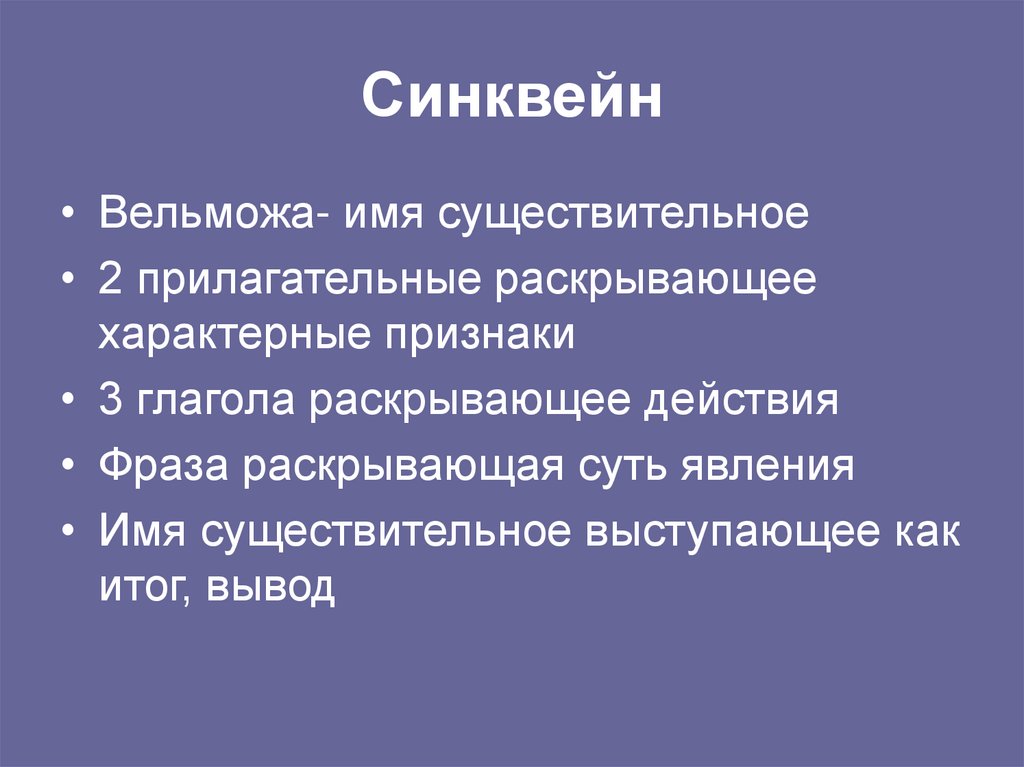 Синквейн

• Вельможа- имя существительное
• 2 прилагательные раскрывающее характерные признаки
• 3 глагола раскрывающее действия
• Фраза раскрывающая суть явления
• Имя существительное выступающее как итог, вывод